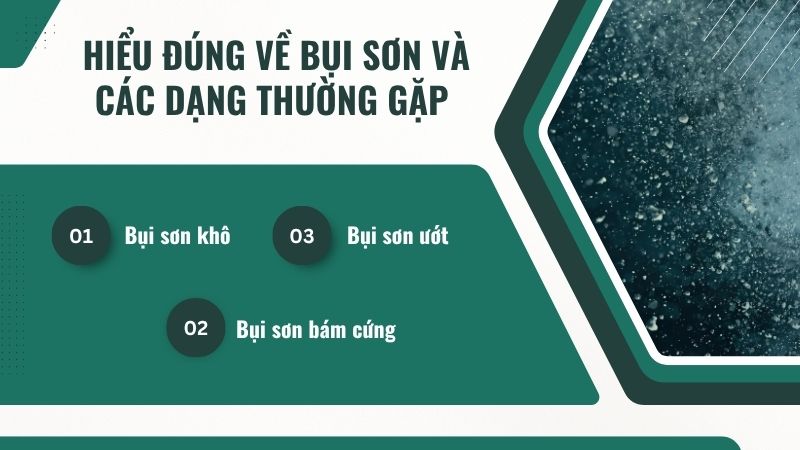 HIỂU ĐÚNG VỀ BỤI SƠN VÀ CÁC DẠNG THƯỜNG GẶP

01 Bụi sơn khô

03 Bụi sơn ướt

02 Bụi sơn bám cứng